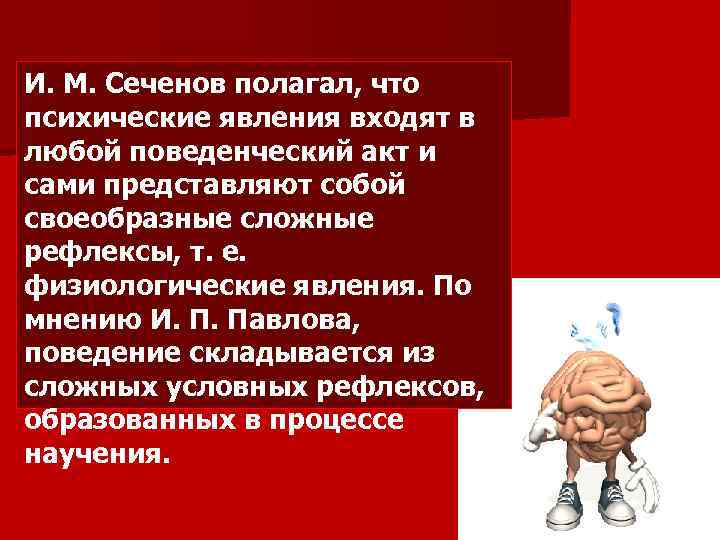 И. М. Сеченов полагал, что психические явления входят в любой поведенческий акт и сами представляют собой своеобразные сложные рефлексы, т. е. физиологические явления. По мнению И. П. Павлова, поведение складывается из сложных условных рефлексов, образованных в процессе научения.